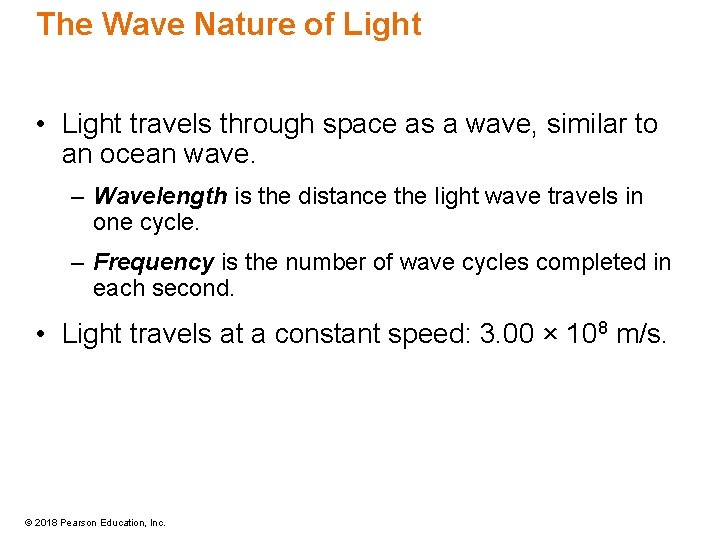 The Wave Nature of Light

• Light travels through space as a wave, similar to an ocean wave.

– Wavelength is the distance the light wave travels in one cycle.

– Frequency is the number of wave cycles completed in each second.

• Light travels at a constant speed: $3.00 \times 10^8$ m/s.

© 2018 Pearson Education, Inc.